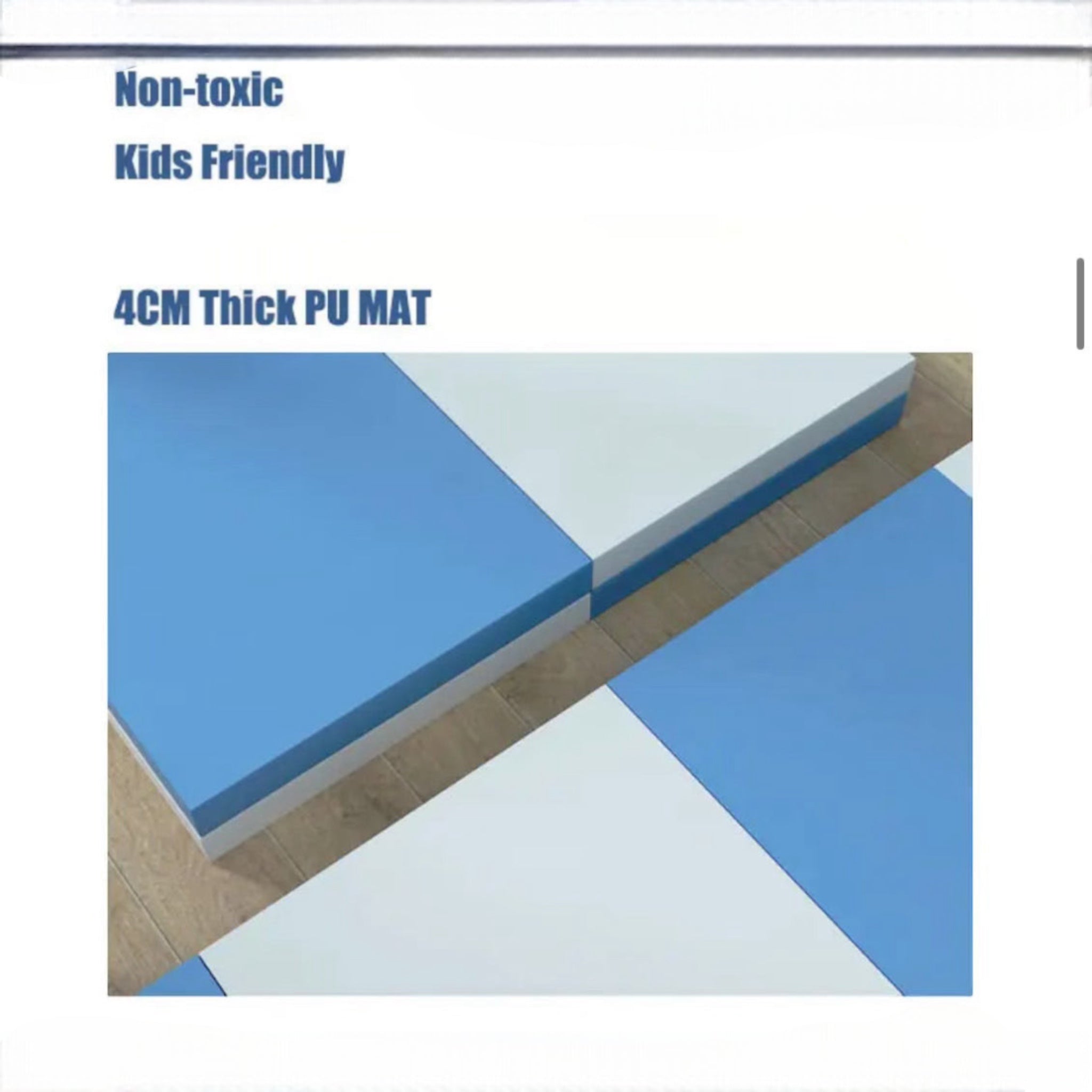 Non-toxic

Kids Friendly

4CM Thick PU MAT